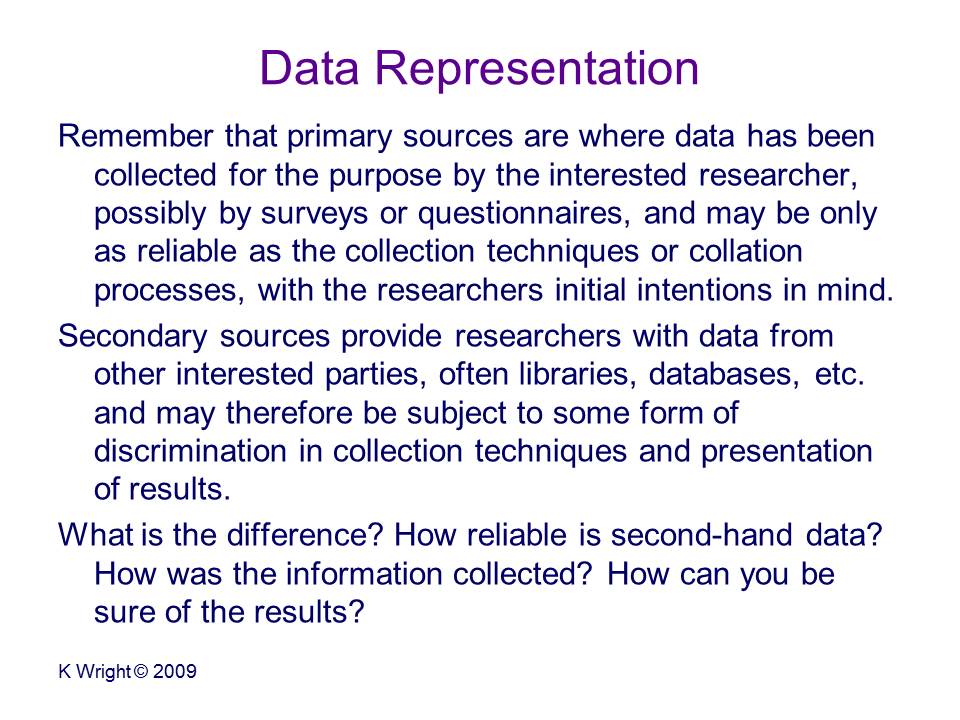 Data Representation

Remember that primary sources are where data has been collected for the purpose by the interested researcher, possibly by surveys or questionnaires, and may be only as reliable as the collection techniques or collation processes, with the researchers initial intentions in mind.

Secondary sources provide researchers with data from other interested parties, often libraries, databases, etc. and may therefore be subject to some form of discrimination in collection techniques and presentation of results.

What is the difference? How reliable is second-hand data? How was the information collected? How can you be sure of the results?

K Wright © 2009